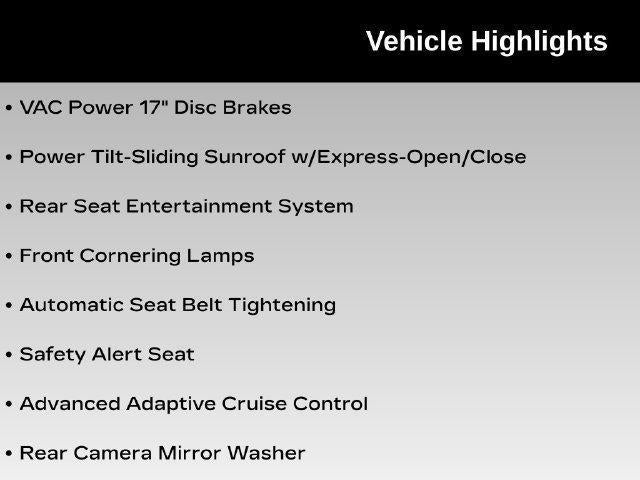 Vehicle Highlights

• VAC Power 17" Disc Brakes

• Power Tilt-Sliding Sunroof w/Express-Open/Close

• Rear Seat Entertainment System

• Front Cornering Lamps

• Automatic Seat Belt Tightening

• Safety Alert Seat

• Advanced Adaptive Cruise Control

• Rear Camera Mirror Washer